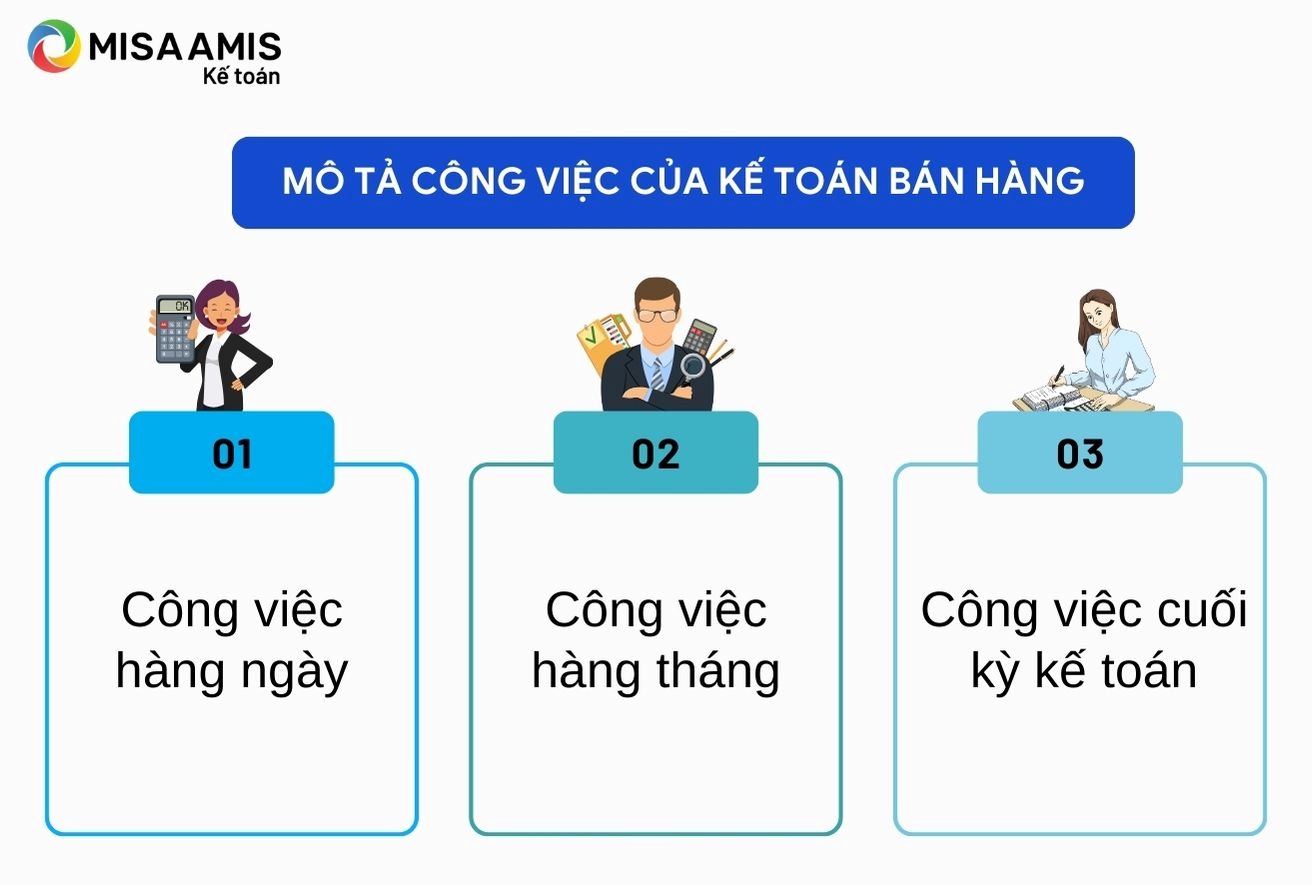 MISA AMIS
Kế toán

MÔ TẢ CÔNG VIỆC CỦA KẾ TOÁN BÁN HÀNG

OK

01

Công việc hàng ngày

02

Công việc hàng tháng

03

Công việc cuối kỳ kế toán